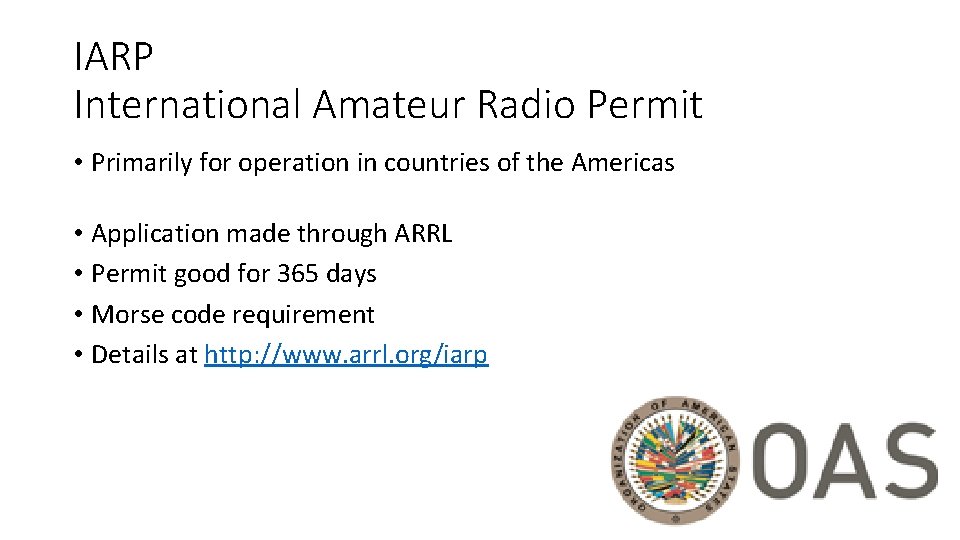 IARP
International Amateur Radio Permit

• Primarily for operation in countries of the Americas

• Application made through ARRL
• Permit good for 365 days
• Morse code requirement
• Details at http://www.arrl.org/iarp

ORGANIZATION OF AMERICAN STATES

OAS